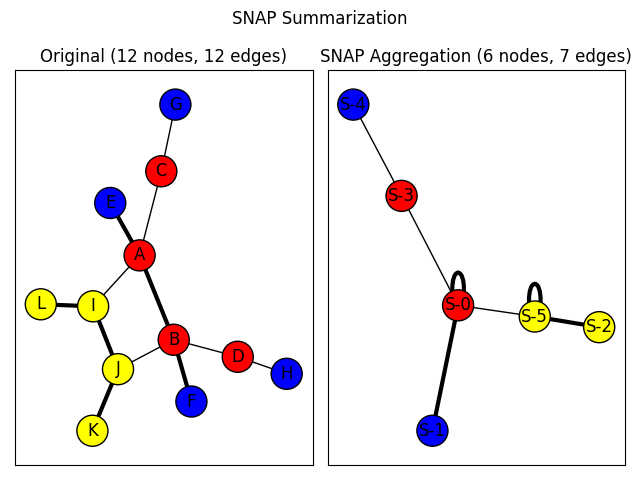 SNAP Summarization

Original (12 nodes, 12 edges)

G
C
E
A
L
I
B
D
J
H
F
K

SNAP Aggregation (6 nodes, 7 edges)

S-4
S-3
S-0
S-5
S-2
S-1